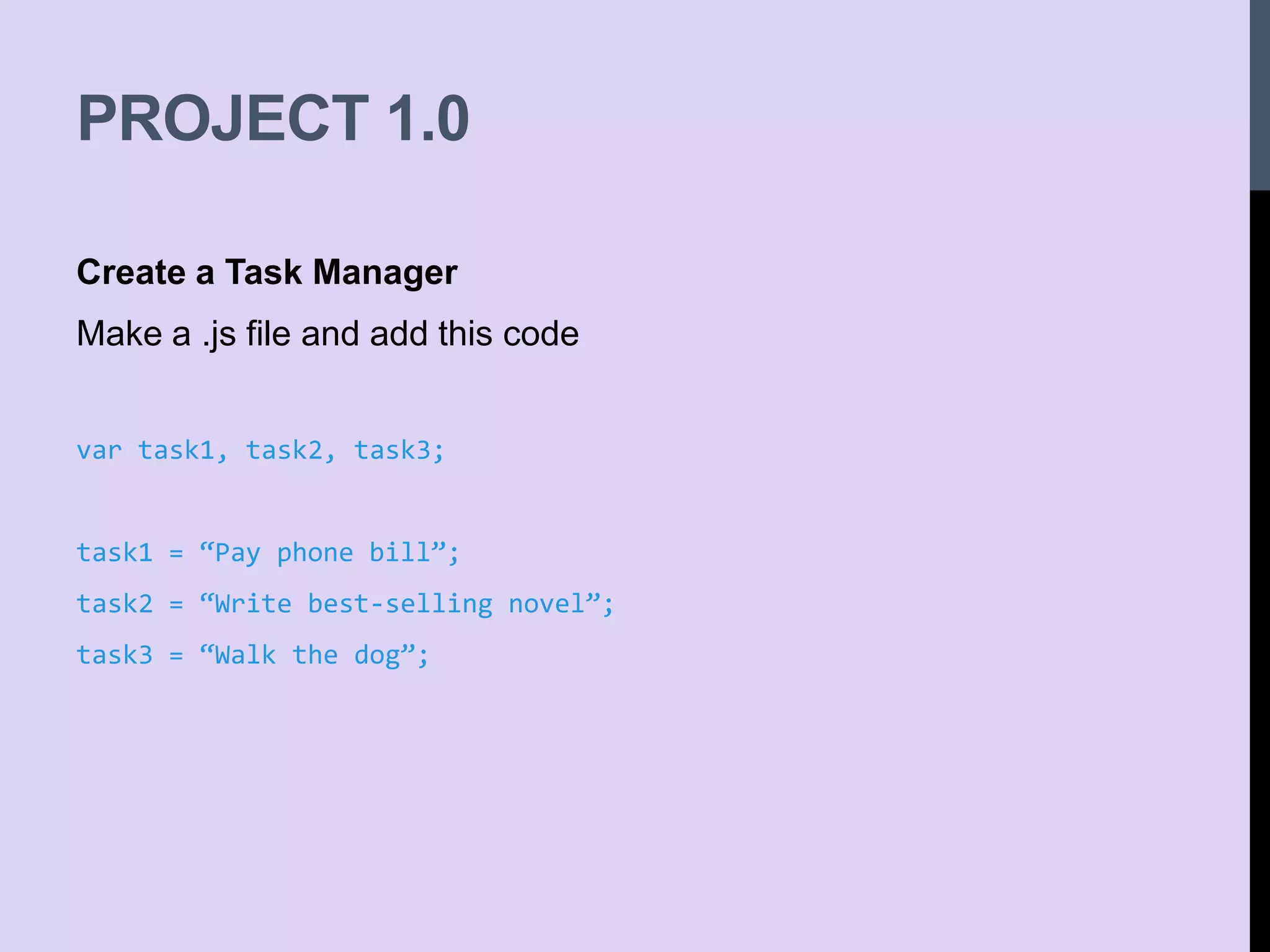 PROJECT 1.0

Create a Task Manager

Make a .js file and add this code

var task1, task2, task3;

task1 = “Pay phone bill”;

task2 = “Write best-selling novel”;

task3 = “Walk the dog”;